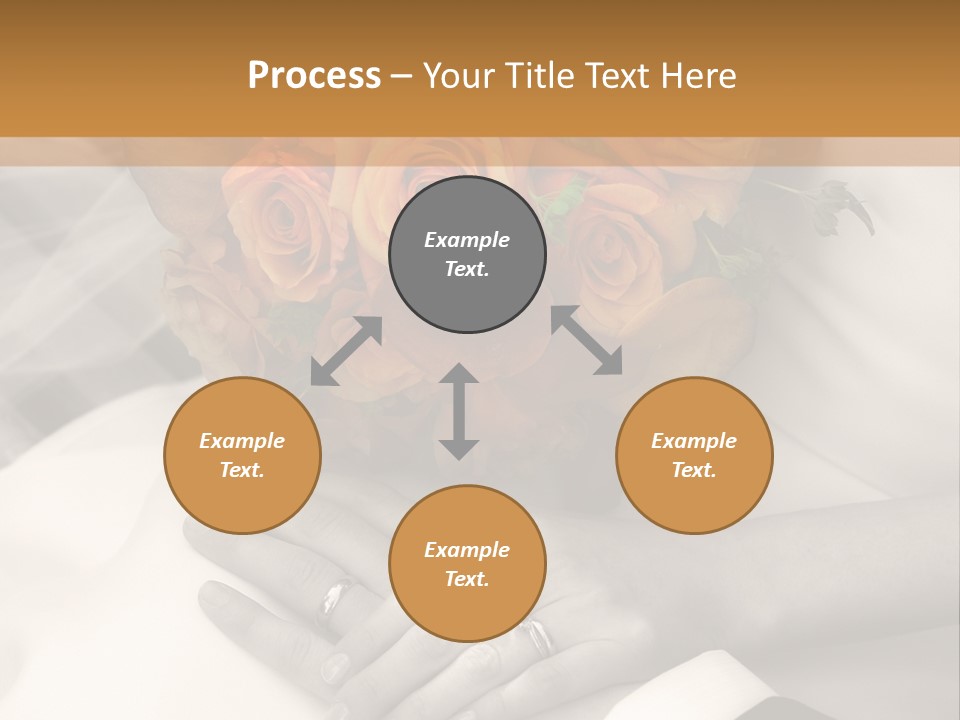 Process – Your Title Text Here

Example Text.

Example Text.

Example Text.

Example Text.